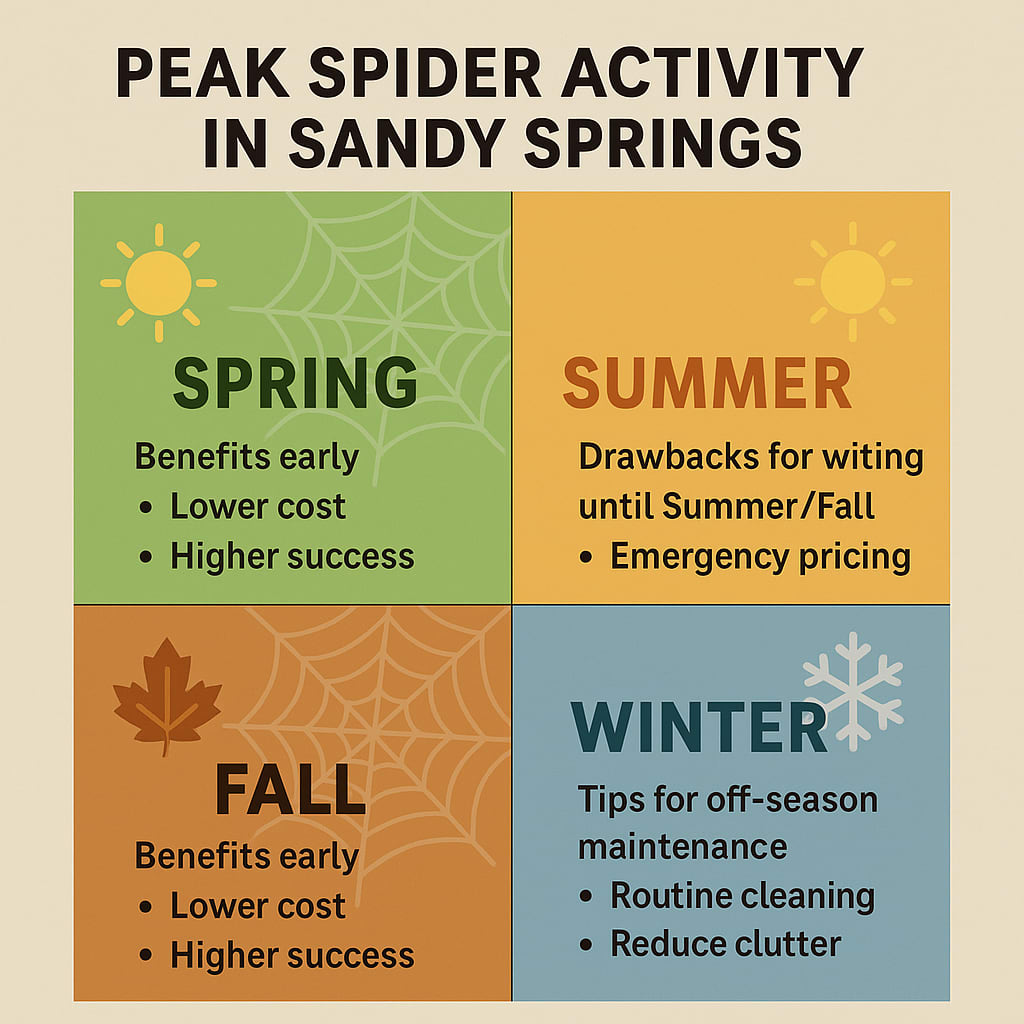 PEAK SPIDER ACTIVITY IN SANDY SPRINGS

SPRING

Benefits early
• Lower cost
• Higher success

SUMMER

Drawbacks for witing until Summer/Fall
• Emergency pricing

FALL

Benefits early
• Lower cost
• Higher success

WINTER

Tips for off-season maintenance
• Routine cleaning
• Reduce clutter